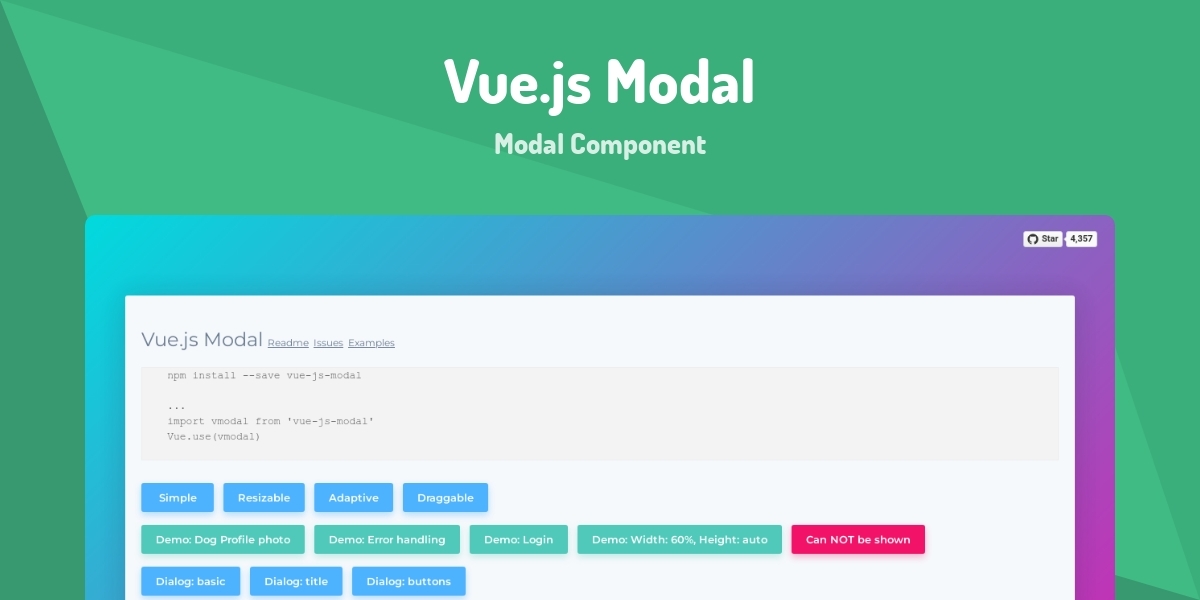 Vue.js Modal

Modal Component

Star 4,357

Vue.js Modal Readme Issues Examples

npm install --save vue-js-modal

...
import vmodal from 'vue-js-modal'
Vue.use(vmodal)

Simple Resizable Adaptive Draggable

Demo: Dog Profile photo Demo: Error handling Demo: Login Demo: Width: 60%, Height: auto Can NOT be shown

Dialog: basic Dialog: title Dialog: buttons